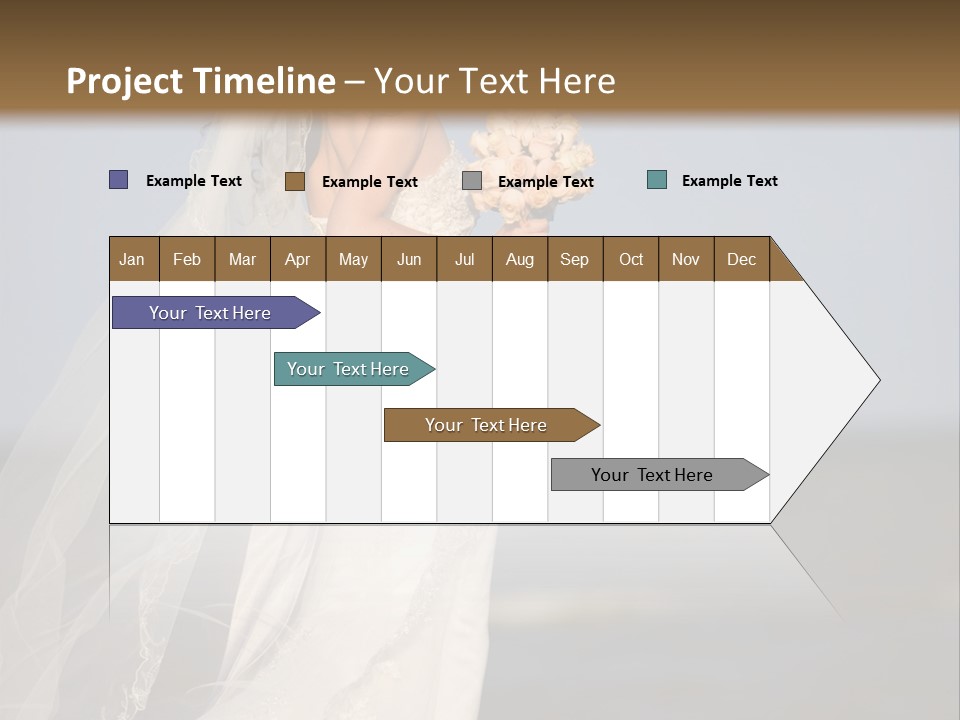 Project Timeline – Your Text Here

Example Text
Example Text
Example Text
Example Text

| Jan | Feb | Mar | Apr | May | Jun | Jul | Aug | Sep | Oct | Nov | Dec |
|---|---|---|---|---|---|---|---|---|---|---|---|

Your Text Here
Your Text Here
Your Text Here
Your Text Here